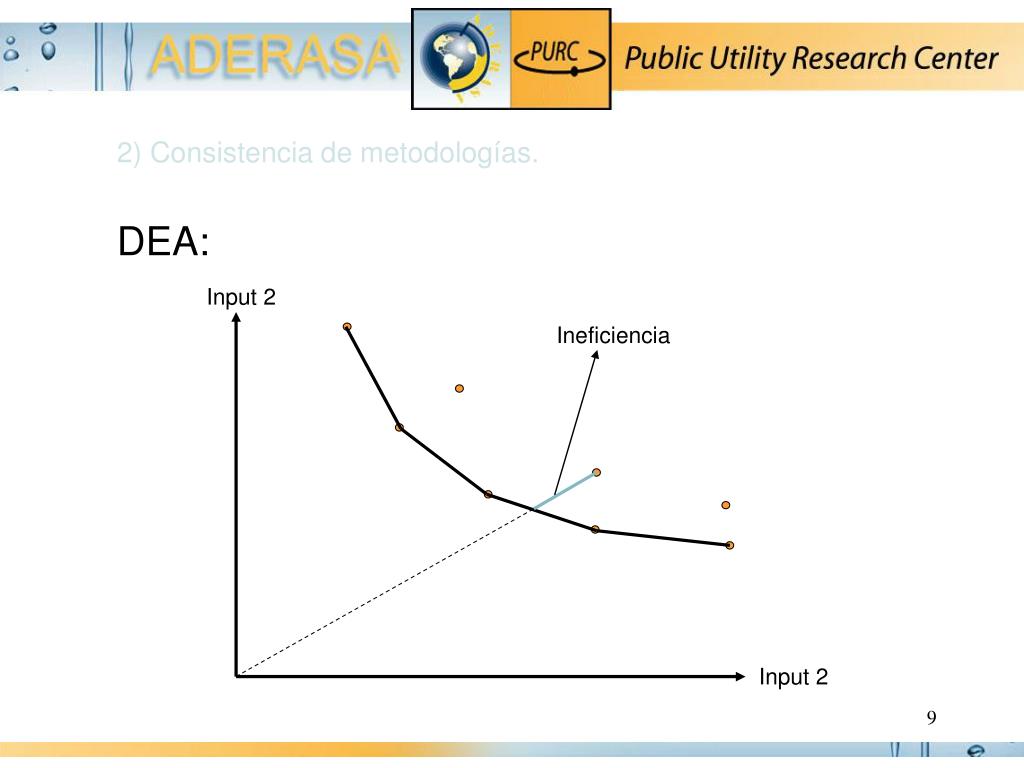 ADERASA PURC Public Utility Research Center

2) Consistencia de metodologías.

DEA:

Input 2

Ineficiencia

Input 2

9